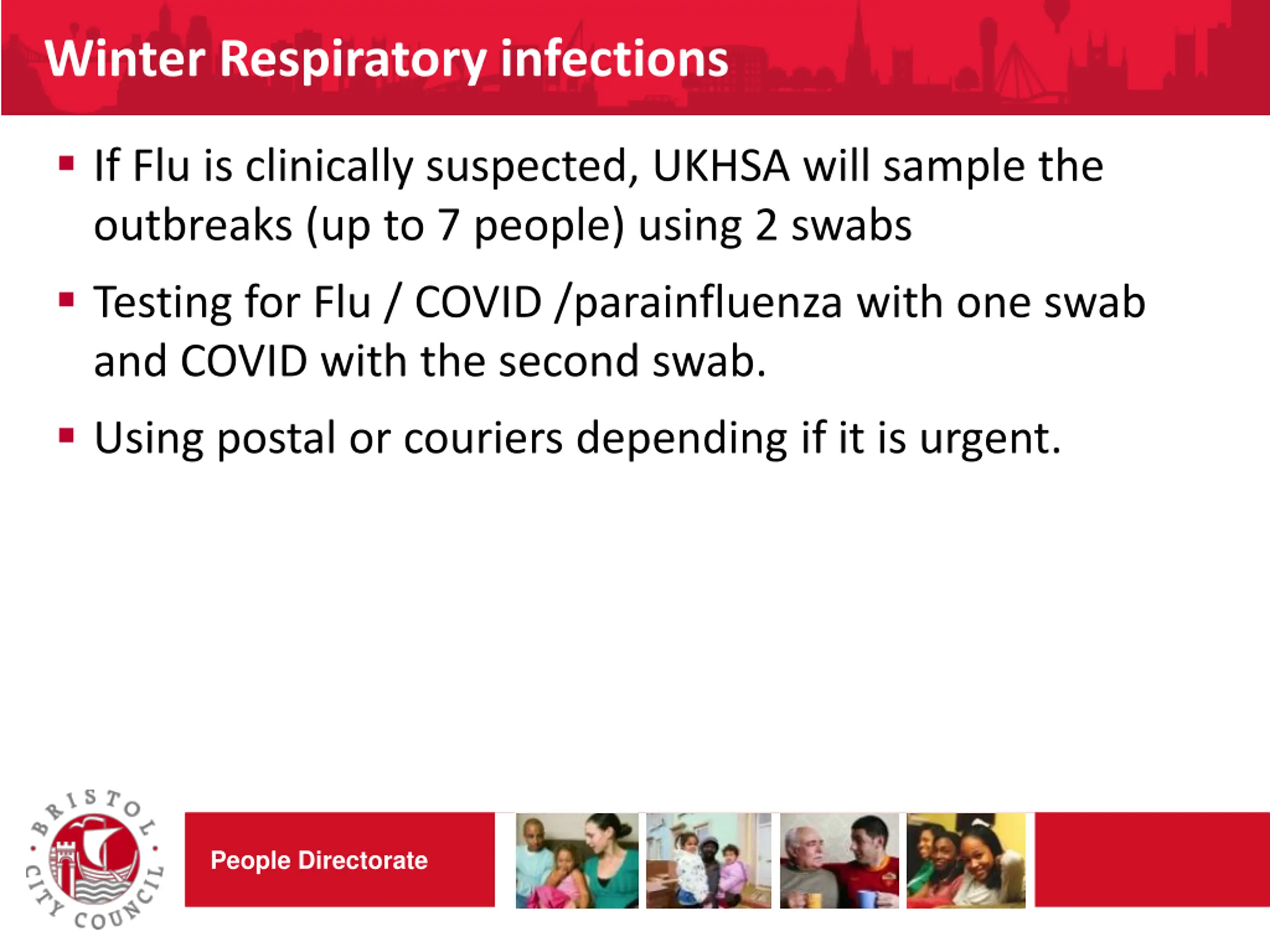 Winter Respiratory infections

▪ If Flu is clinically suspected, UKHSA will sample the outbreaks (up to 7 people) using 2 swabs

▪ Testing for Flu / COVID /parainfluenza with one swab and COVID with the second swab.

▪ Using postal or couriers depending if it is urgent.

BRISTOL CITY COUNCIL

People Directorate